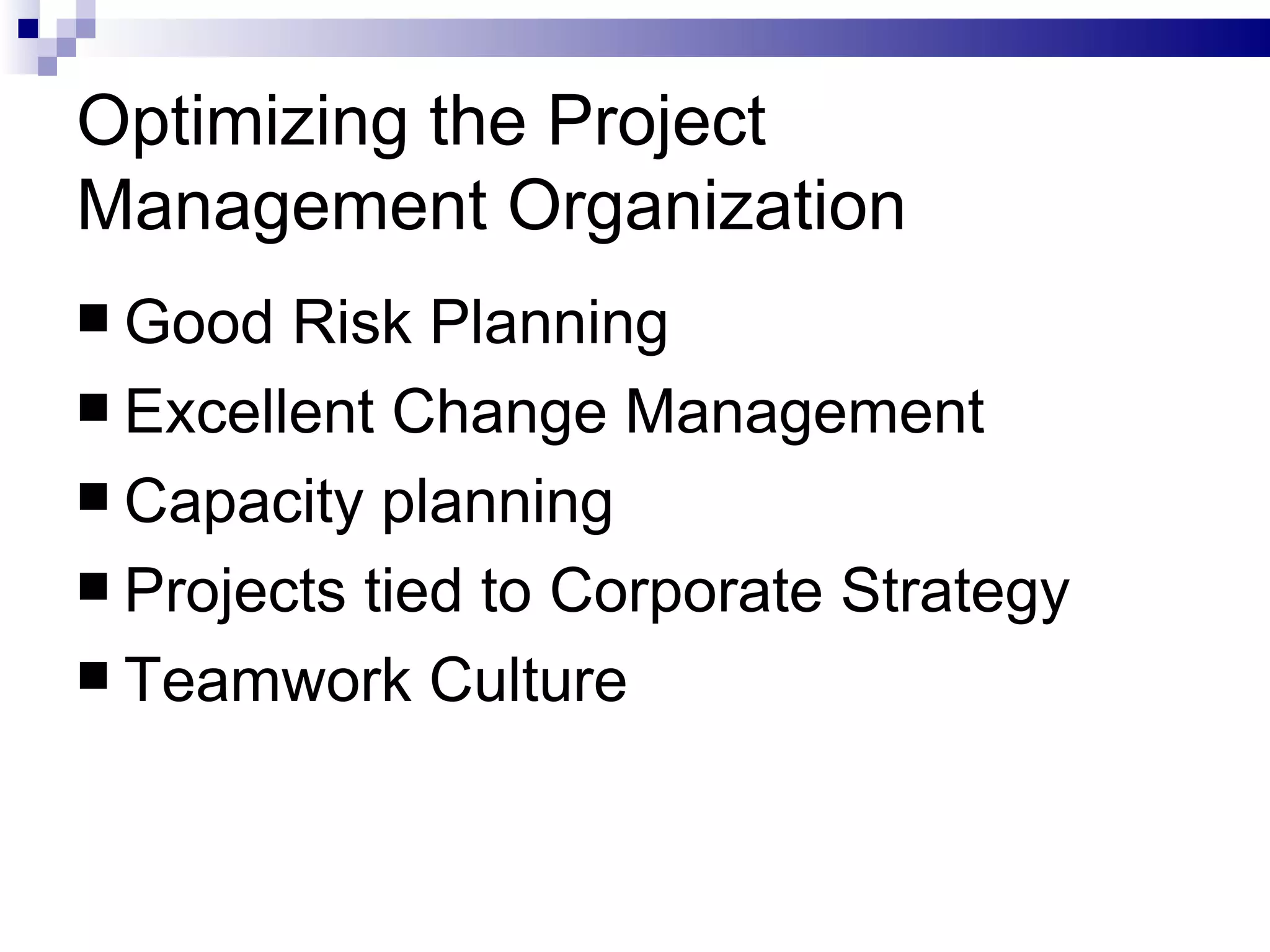 Optimizing the Project Management Organization

■ Good Risk Planning
■ Excellent Change Management
■ Capacity planning
■ Projects tied to Corporate Strategy
■ Teamwork Culture